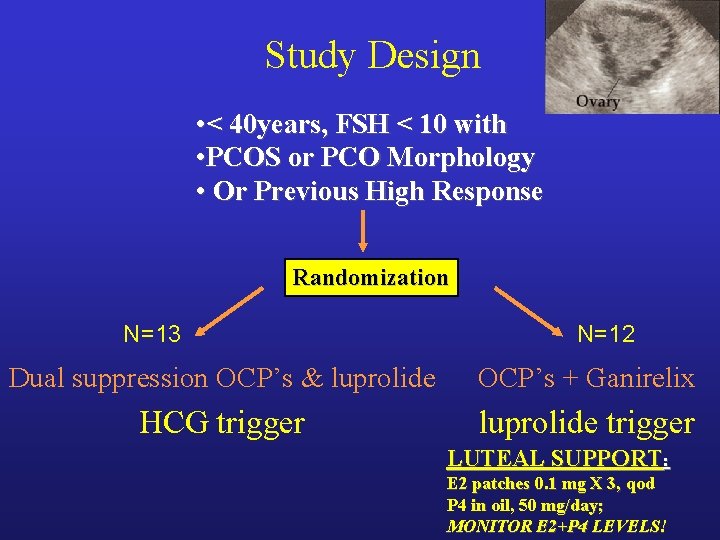 Study Design

Ovary

•< 40years, FSH < 10 with
•PCOS or PCO Morphology
• Or Previous High Response

Randomization

N=13

Dual suppression OCP's & luprolide

HCG trigger

N=12

OCP's + Ganirelix

luprolide trigger

LUTEAL SUPPORT:
E2 patches 0.1 mg X 3, qod
P4 in oil, 50 mg/day;
MONITOR E2+P4 LEVELS!